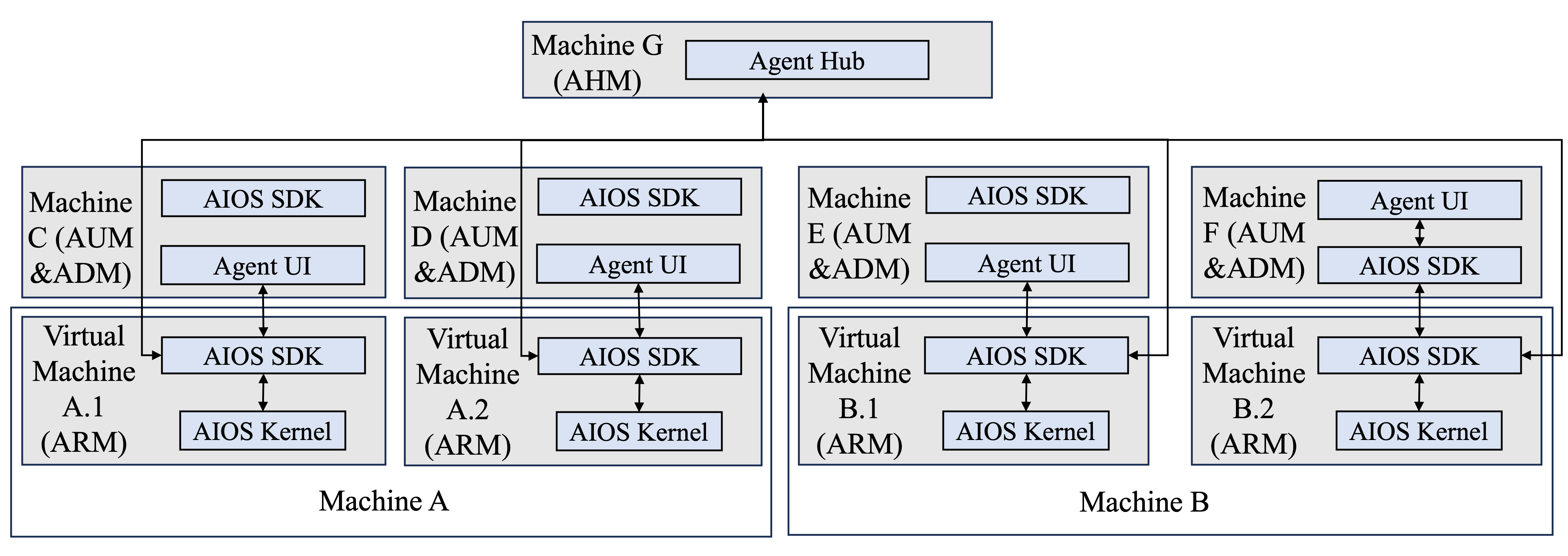 Machine G (AHM)
Agent Hub

Machine C (AUM &ADM)
AIOS SDK
Agent UI

Machine D (AUM &ADM)
AIOS SDK
Agent UI

Machine E (AUM &ADM)
AIOS SDK
Agent UI

Machine F (AUM &ADM)
Agent UI
AIOS SDK

Virtual Machine A.1 (ARM)
AIOS SDK
AIOS Kernel

Virtual Machine A.2 (ARM)
AIOS SDK
AIOS Kernel

Virtual Machine B.1 (ARM)
AIOS SDK
AIOS Kernel

Virtual Machine B.2 (ARM)
AIOS SDK
AIOS Kernel

Machine A

Machine B